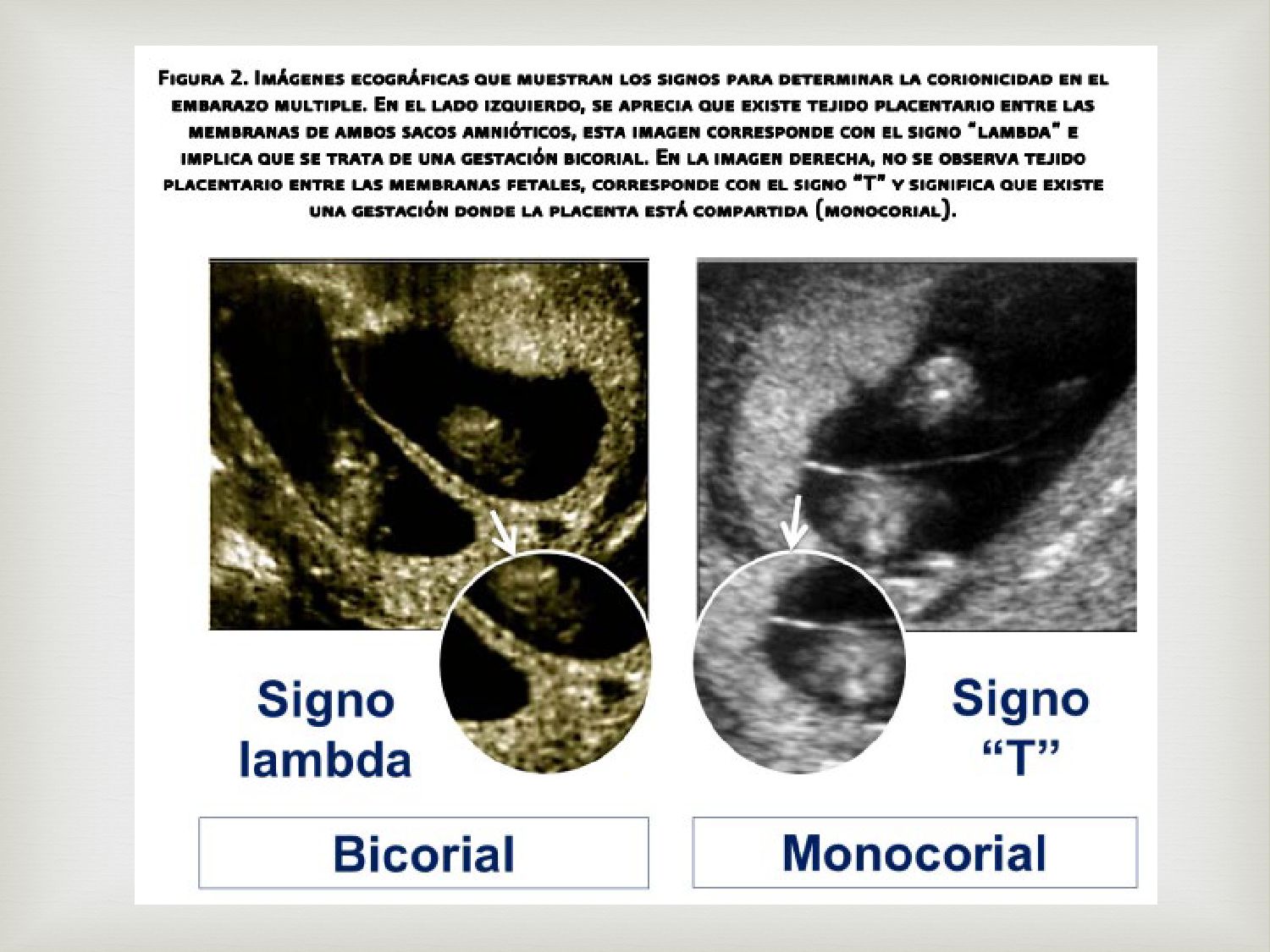 Figura 2. Imágenes ecográficas que muestran los signos para determinar la corionicidad en el embarazo multiple. En el lado izquierdo, se aprecia que existe tejido placentario entre las membranas de ambos sacos amnióticos, esta imagen corresponde con el signo "lambda" e implica que se trata de una gestación bicorial. En la imagen derecha, no se observa tejido placentario entre las membranas fetales, corresponde con el signo "T" y significa que existe una gestación donde la placenta está compartida (monocorial).

Signo lambda

Signo "T"

Bicorial

Monocorial